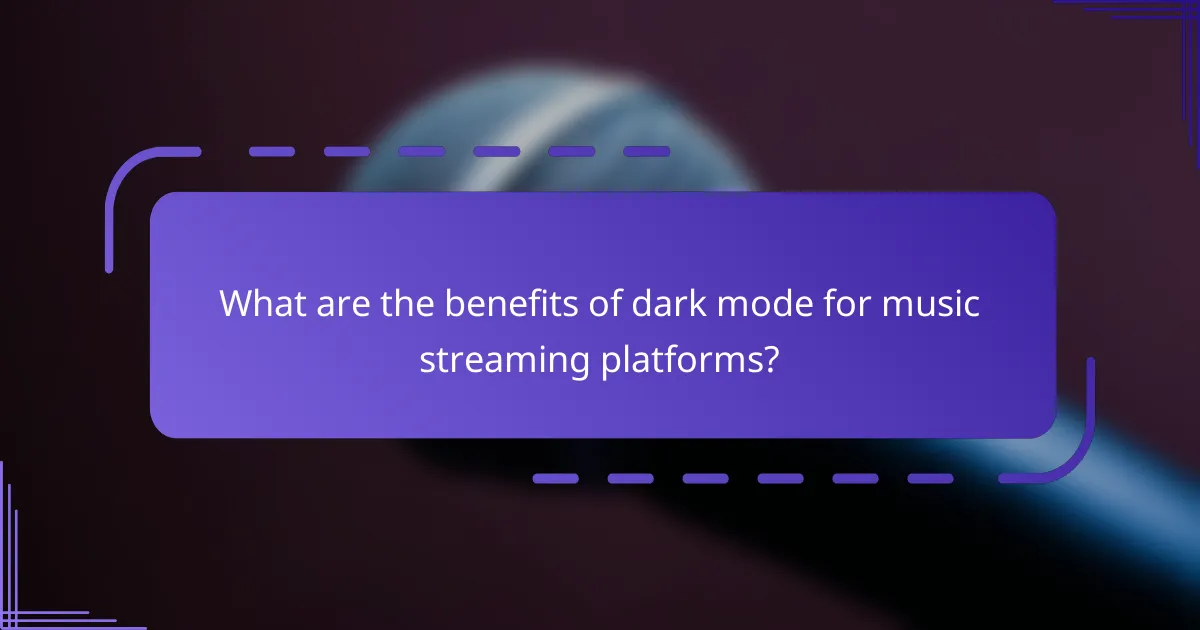 What are the benefits of dark mode for music streaming platforms?